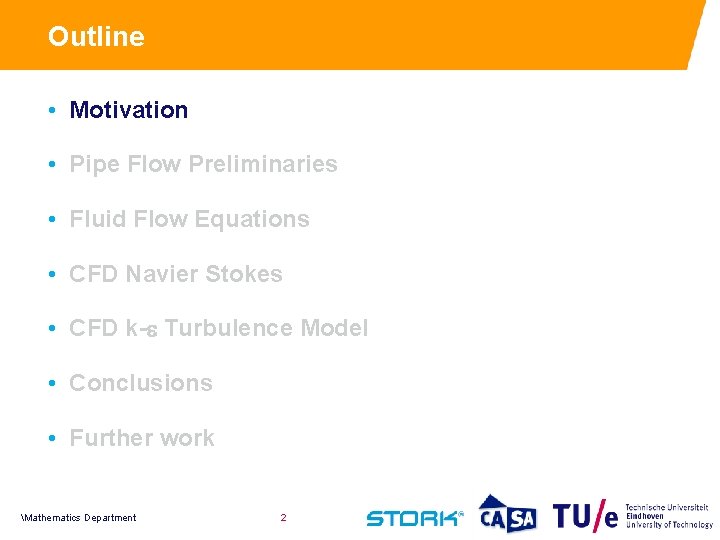 Outline

• Motivation

• Pipe Flow Preliminaries

• Fluid Flow Equations

• CFD Navier Stokes

• CFD k-ε Turbulence Model

• Conclusions

• Further work

\Mathematics Department 2

STORK

CASA

TU/e Technische Universiteit Eindhoven University of Technology